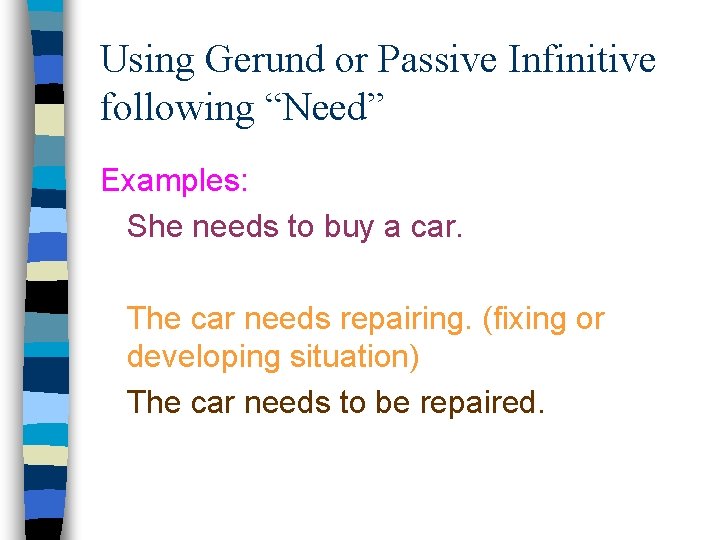 Using Gerund or Passive Infinitive following “Need”

Examples:

She needs to buy a car.

The car needs repairing. (fixing or developing situation)

The car needs to be repaired.